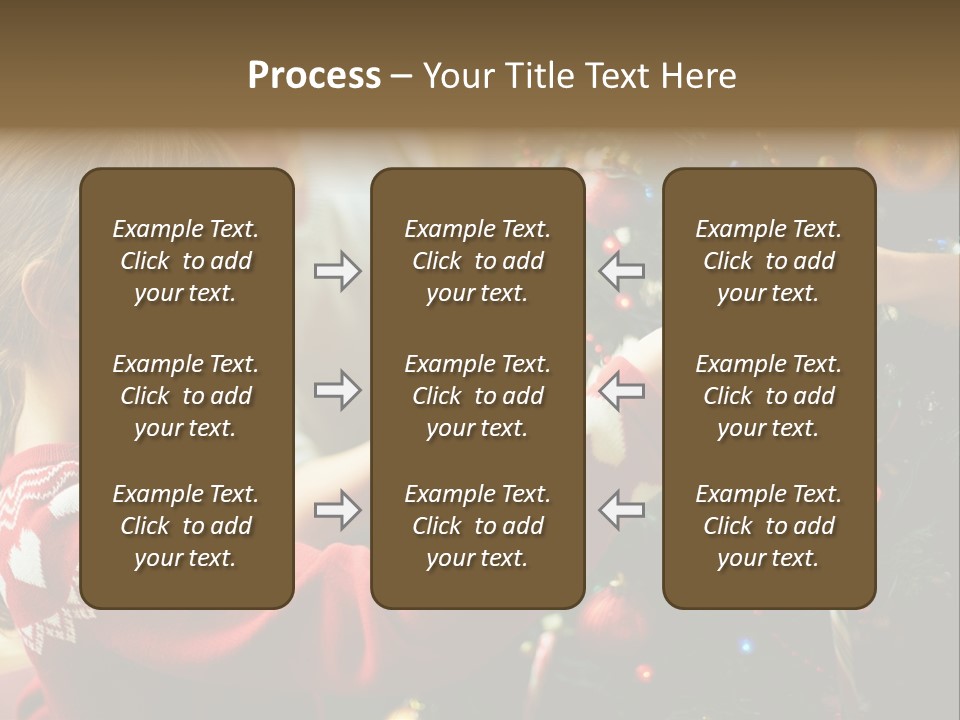 Process – Your Title Text Here

Example Text. Click to add your text.

Example Text. Click to add your text.

Example Text. Click to add your text.

Example Text. Click to add your text.

Example Text. Click to add your text.

Example Text. Click to add your text.

Example Text. Click to add your text.

Example Text. Click to add your text.

Example Text. Click to add your text.